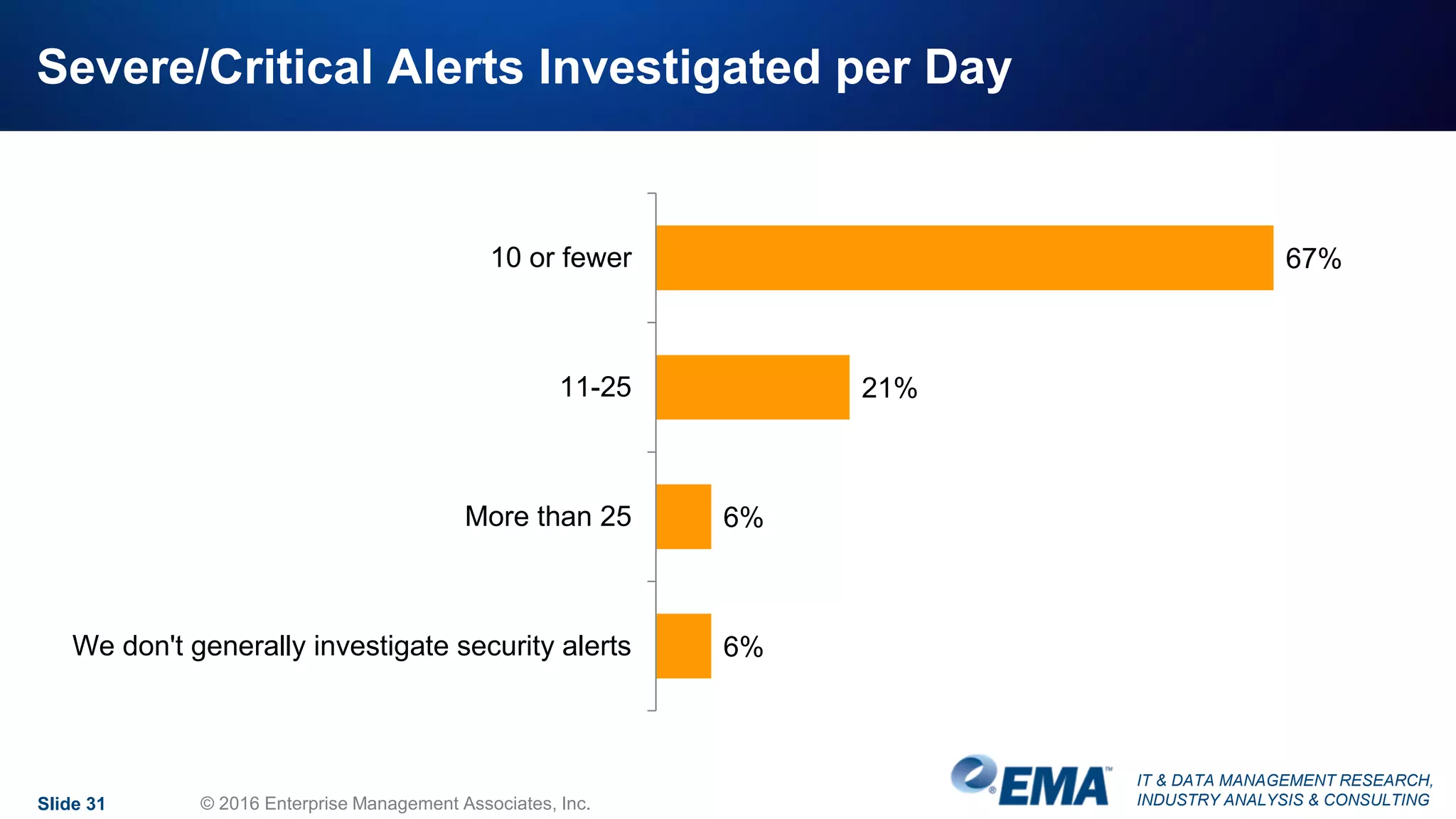 Severe/Critical Alerts Investigated per Day

10 or fewer 67%

11-25 21%

More than 25 6%

We don't generally investigate security alerts 6%

Slide 31

© 2016 Enterprise Management Associates, Inc.

EMA™

IT & DATA MANAGEMENT RESEARCH, INDUSTRY ANALYSIS & CONSULTING